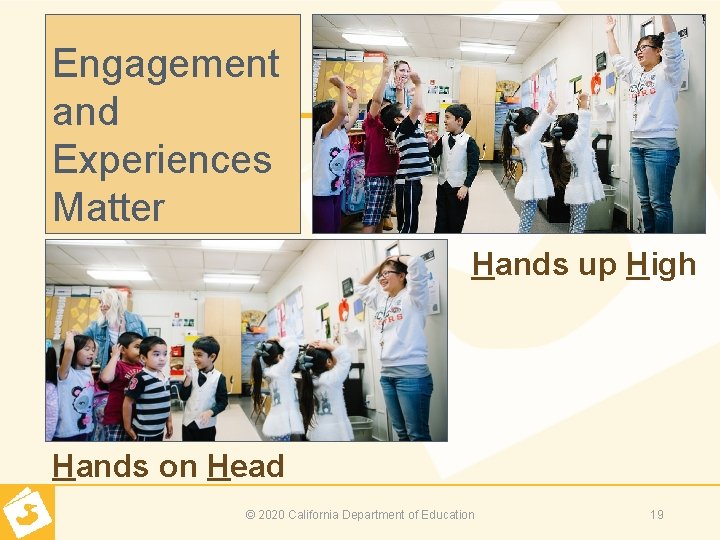 Engagement and Experiences Matter

Hands up High

Hands on Head

© 2020 California Department of Education

19